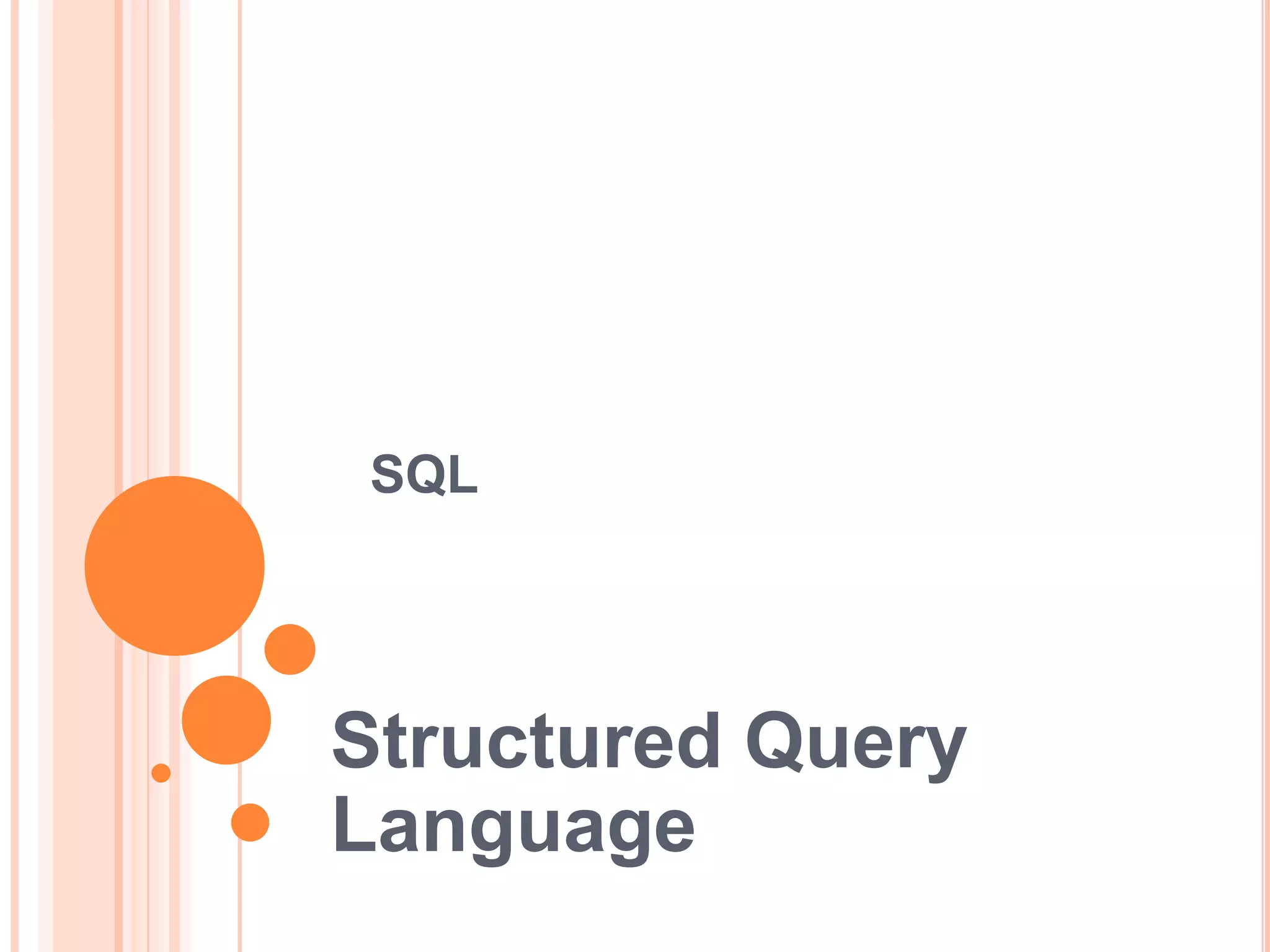 SQL

Structured Query Language